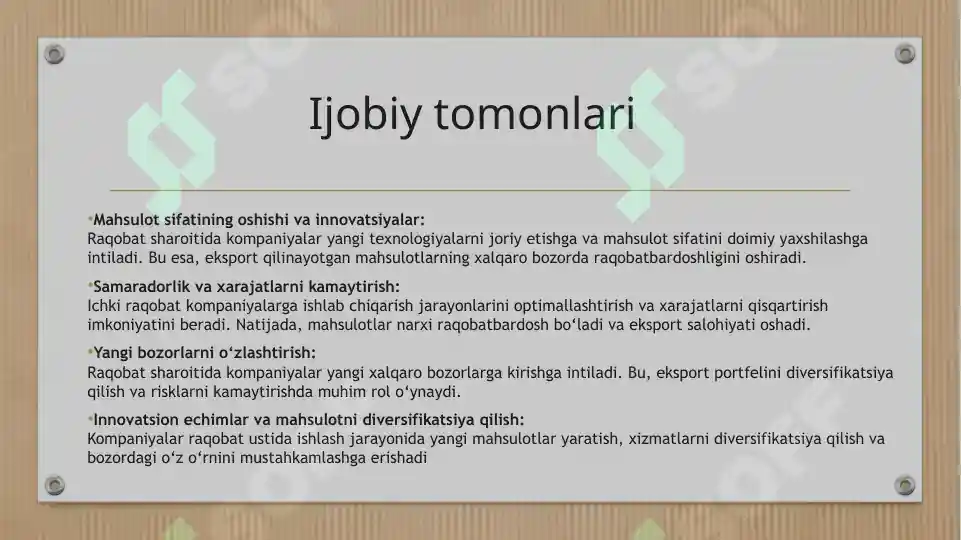 Ijobiy tomonlari

•Mahsulot sifatining oshishi va innovatsiyalar:
Raqobat sharoitida kompaniyalar yangi texnologiyalarni joriy etishga va mahsulot sifatini doimiy yaxshilashga intiladi. Bu esa, eksport qilinayotgan mahsulotlarning xalqaro bozorda raqobatbardoshligini oshiradi.

•Samaradorlik va xarajatlarni kamaytirish:
Ichki raqobat kompaniyalarga ishlab chiqarish jarayonlarini optimallashtirish va xarajatlarni qisqartirish imkoniyatini beradi. Natijada, mahsulotlar narxi raqobatbardosh bo‘ladi va eksport salohiyati oshadi.

•Yangi bozorlarni o‘zlashtirish:
Raqobat sharoitida kompaniyalar yangi xalqaro bozorlarga kirishga intiladi. Bu, eksport portfelini diversifikatsiya qilish va risklarni kamaytirishda muhim rol o‘ynaydi.

•Innovatsion echimlar va mahsulotni diversifikatsiya qilish:
Kompaniyalar raqobat ustida ishlash jarayonida yangi mahsulotlar yaratish, xizmatlarni diversifikatsiya qilish va bozordagi o‘z o‘rnini mustahkamlashga erishadi